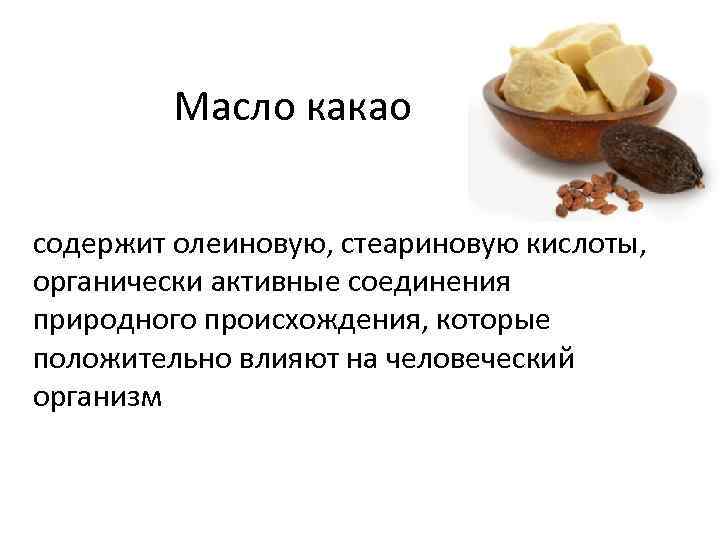 Масло какао

содержит олеиновую, стеариновую кислоты, органически активные соединения природного происхождения, которые положительно влияют на человеческий организм